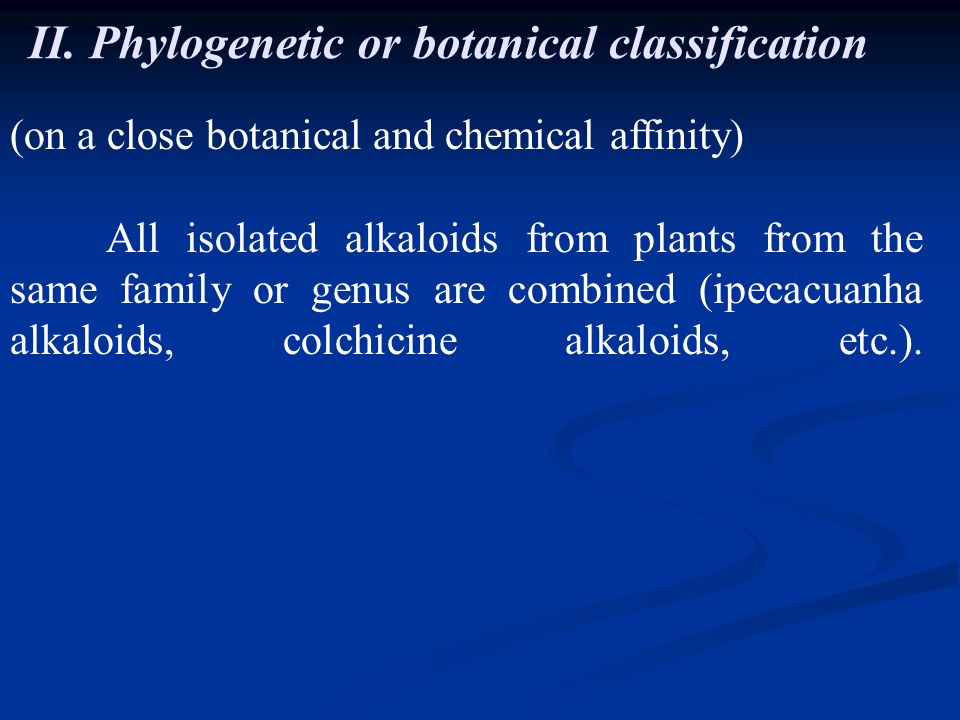 II. Phylogenetic or botanical classification

(on a close botanical and chemical affinity)

All isolated alkaloids from plants from the same family or genus are combined (ipecacuanha alkaloids, colchicine alkaloids, etc.).